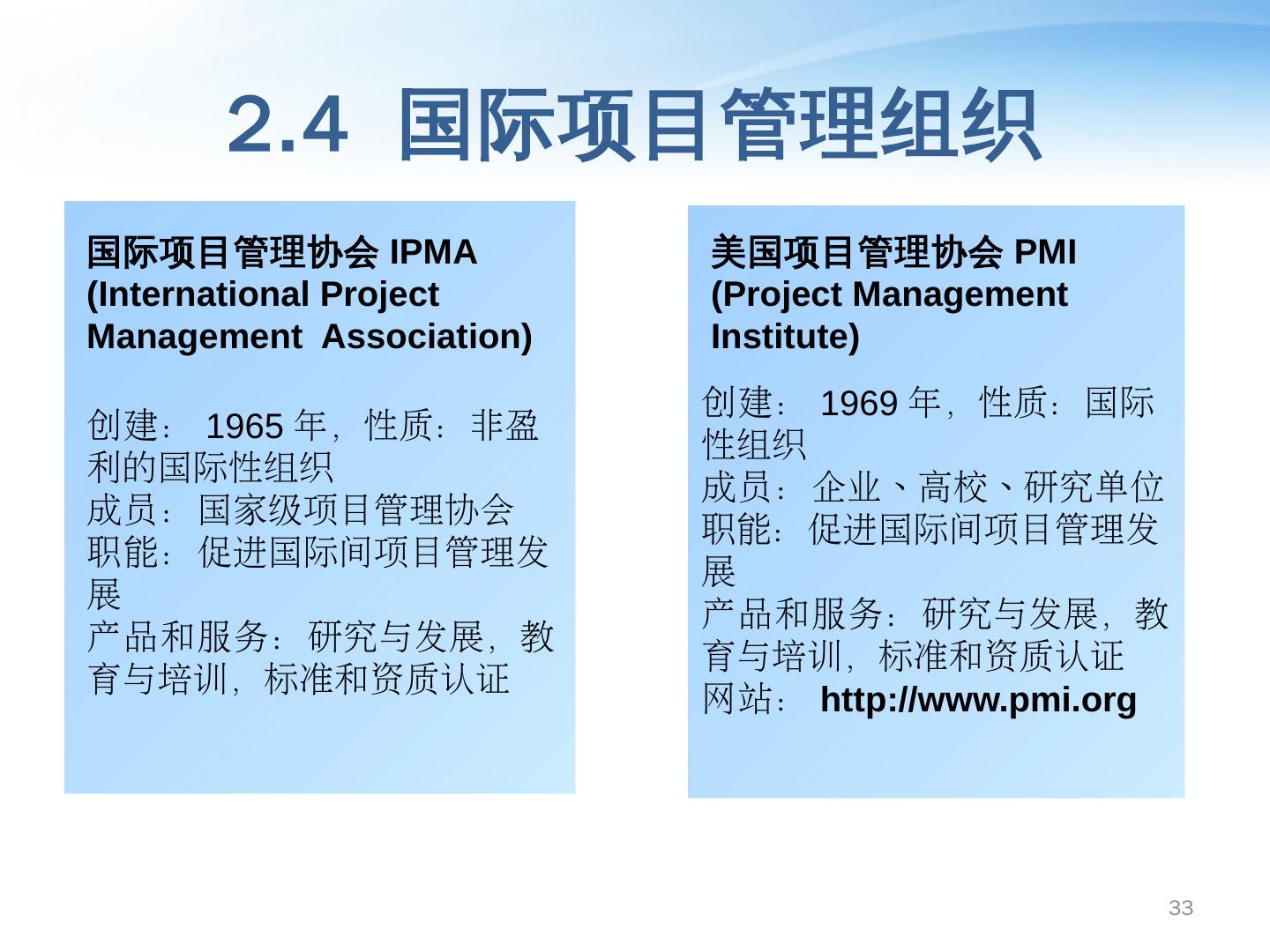 2.4 国际项目管理组织

国际项目管理协会 IPMA (International Project Management Association)

创建： 1965 年，性质：非盈利的国际性组织
成员：国家级项目管理协会
职能：促进国际间项目管理发展
产品和服务：研究与发展，教育与培训，标准和资质认证

美国项目管理协会 PMI (Project Management Institute)

创建： 1969 年，性质：国际性组织
成员：企业、高校、研究单位
职能：促进国际间项目管理发展
产品和服务：研究与发展，教育与培训，标准和资质认证
网站： http://www.pmi.org

33